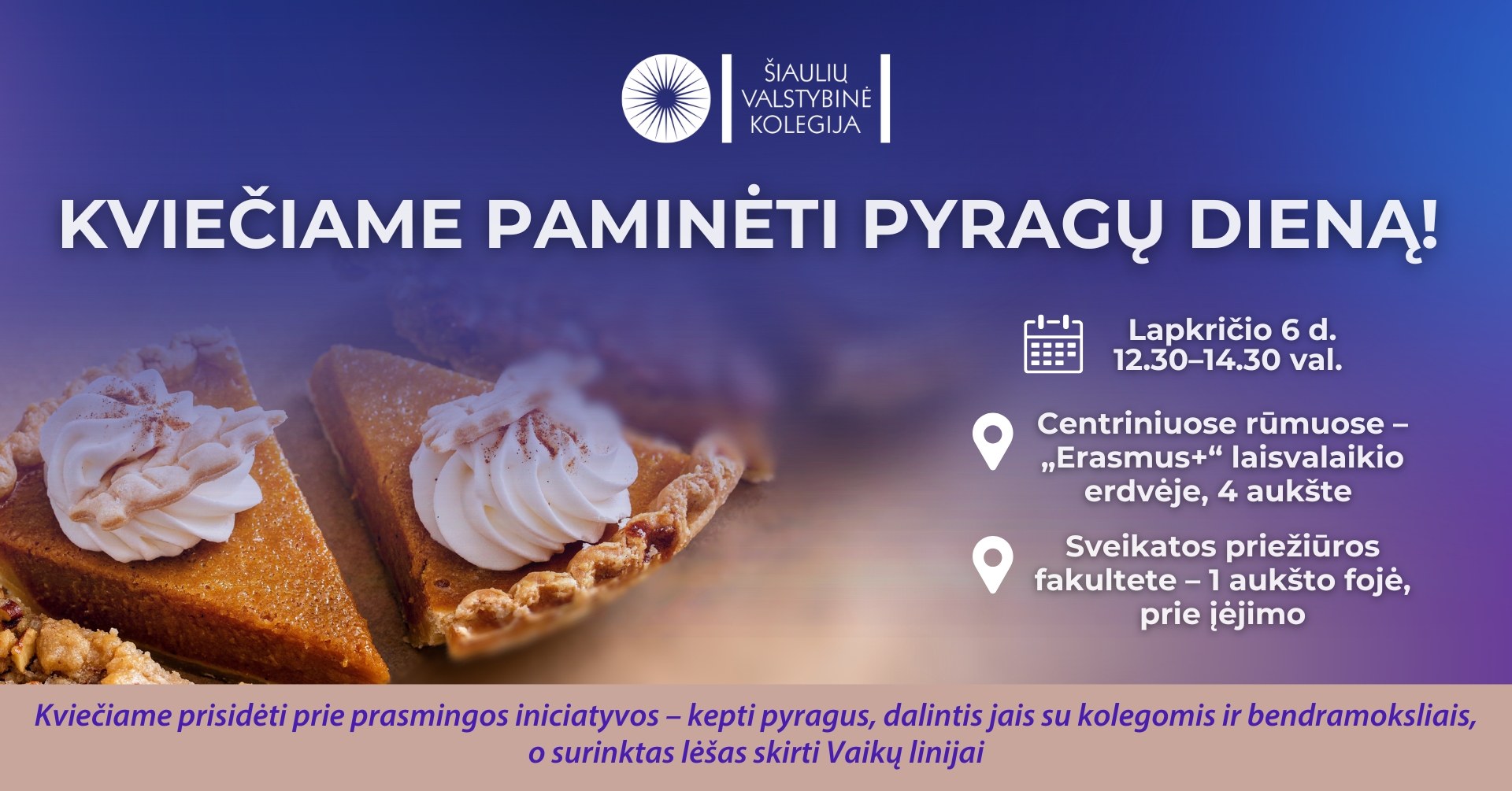 ŠIAULIŲ VALSTYBINĖ KOLEGIJA

KVIEČIAME PAMINĖTI PYRAGŲ DIENĄ!

Lapkričio 6 d.
12.30–14.30 val.

Centriniuose rūmuose – „Erasmus+“ laisvalaikio erdvėje, 4 aukšte

Sveikatos priežiūros fakultete – 1 aukšto fojė, prie įėjimo

Kviečiame prisidėti prie prasmingos iniciatyvos – kepti pyragus, dalintis jais su kolegomis ir bendramoksliais, o surinktas lėšas skirti Vaikų linijai